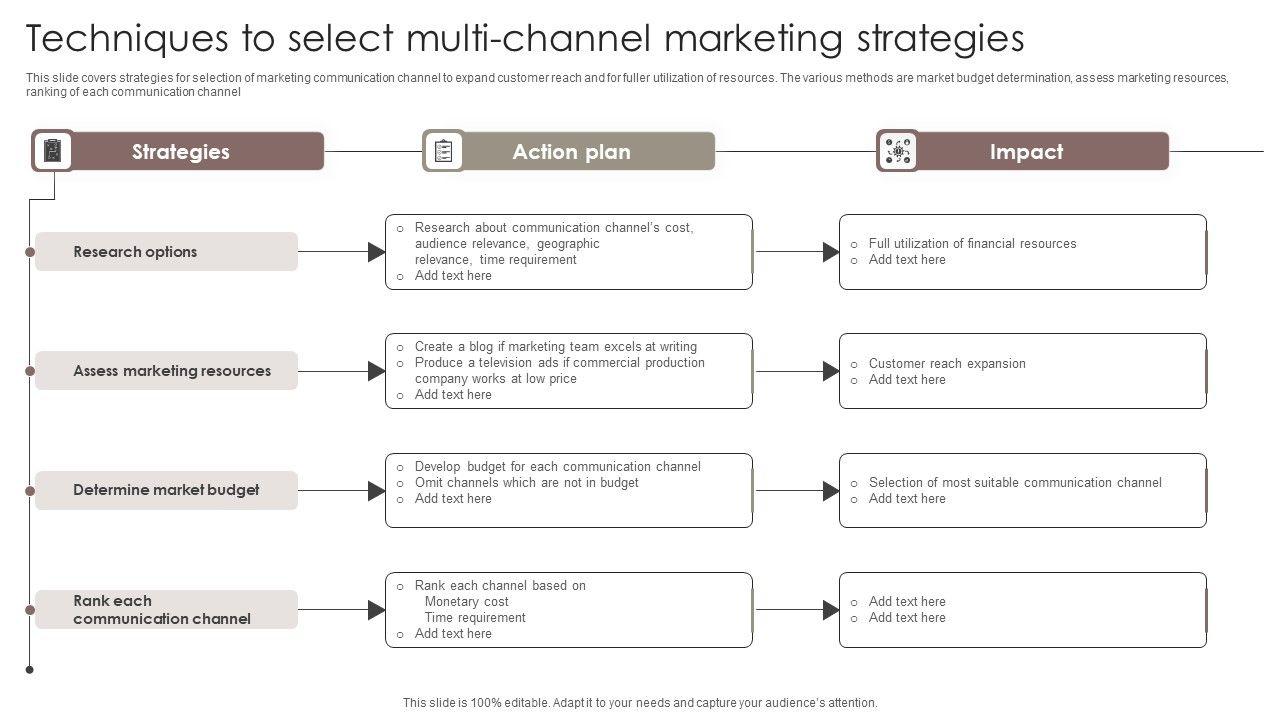 Techniques to select multi-channel marketing strategies

This slide covers strategies for selection of marketing communication channel to expand customer reach and for fuller utilization of resources. The various methods are market budget determination, assess marketing resources, ranking of each communication channel

Strategies

Action plan

Impact

Research options

o Research about communication channel's cost, audience relevance, geographic relevance, time requirement
o Add text here

o Full utilization of financial resources
o Add text here

Assess marketing resources

o Create a blog if marketing team excels at writing
o Produce a television ads if commercial production company works at low price
o Add text here

o Customer reach expansion
o Add text here

Determine market budget

o Develop budget for each communication channel
o Omit channels which are not in budget
o Add text here

o Selection of most suitable communication channel
o Add text here

Rank each communication channel

o Rank each channel based on
Monetary cost
Time requirement
o Add text here

o Add text here
o Add text here

This slide is 100% editable. Adapt it to your needs and capture your audience's attention.